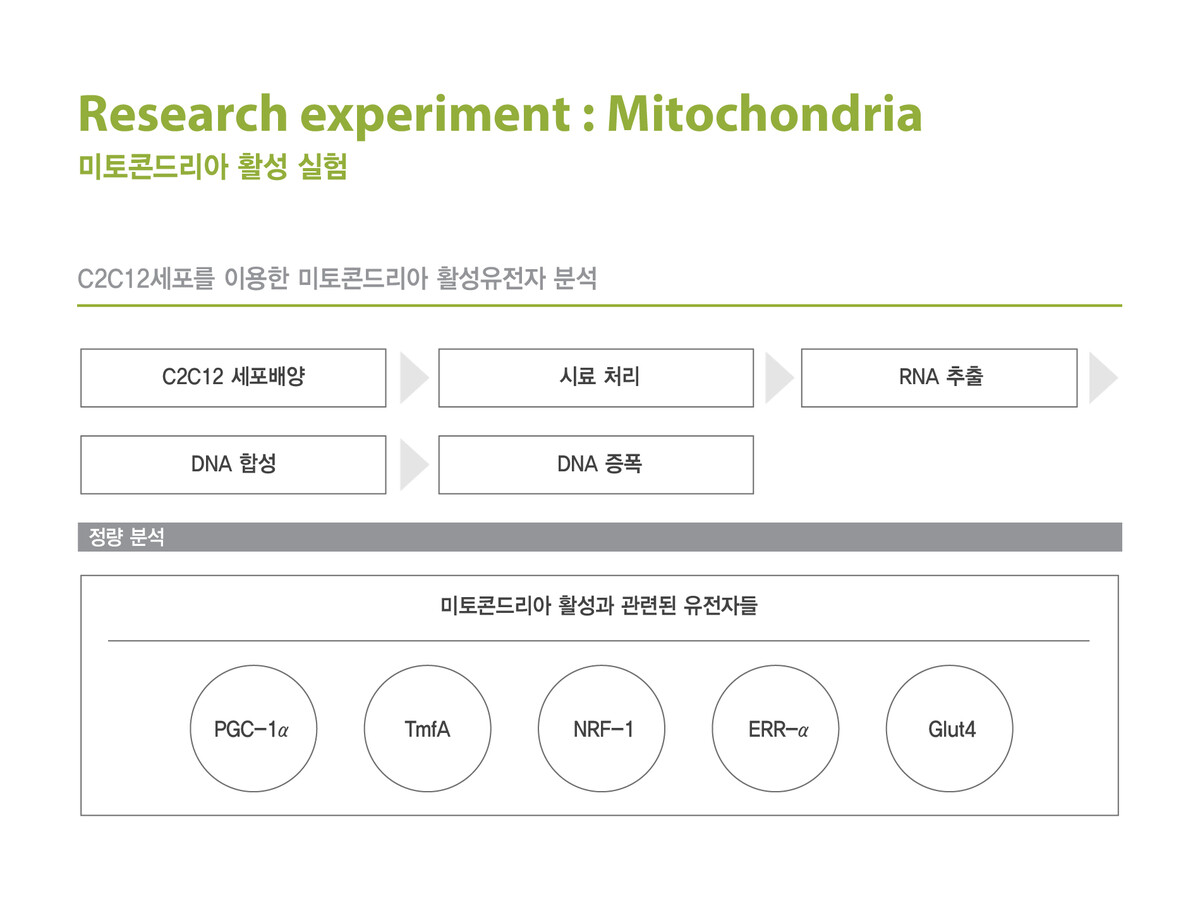 Research experiment : Mitochondria
미토콘드리아 활성 실험

C2C12세포를 이용한 미토콘드리아 활성유전자 분석

C2C12 세포배양

시료 처리

RNA 추출

DNA 합성

DNA 증폭

정량 분석

미토콘드리아 활성과 관련된 유전자들

PGC-1$\alpha$

TmfA

NRF-1

ERR-$\alpha$

Glut4